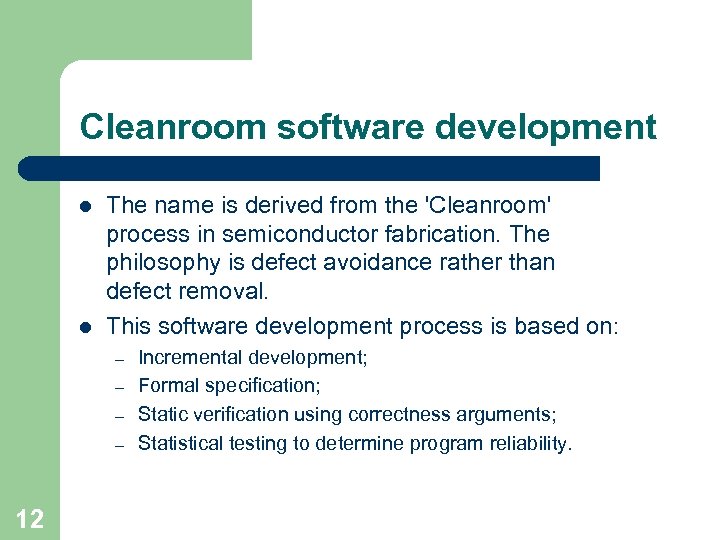 Cleanroom software development

- The name is derived from the 'Cleanroom' process in semiconductor fabrication. The philosophy is defect avoidance rather than defect removal.
- This software development process is based on:
  – Incremental development;
  – Formal specification;
  – Static verification using correctness arguments;
  – Statistical testing to determine program reliability.

12